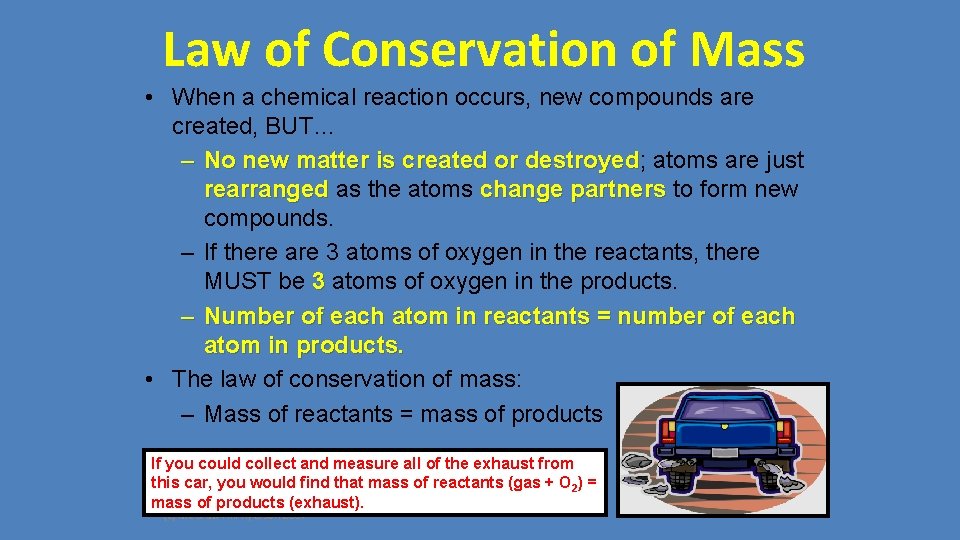 Law of Conservation of Mass

• When a chemical reaction occurs, new compounds are created, BUT…
– No new matter is created or destroyed; atoms are just rearranged as the atoms change partners to form new compounds.
– If there are 3 atoms of oxygen in the reactants, there MUST be 3 atoms of oxygen in the products.
– Number of each atom in reactants = number of each atom in products.
• The law of conservation of mass:
– Mass of reactants = mass of products

If you could collect and measure all of the exhaust from this car, you would find that mass of reactants (gas + $O_2$) = mass of products (exhaust).